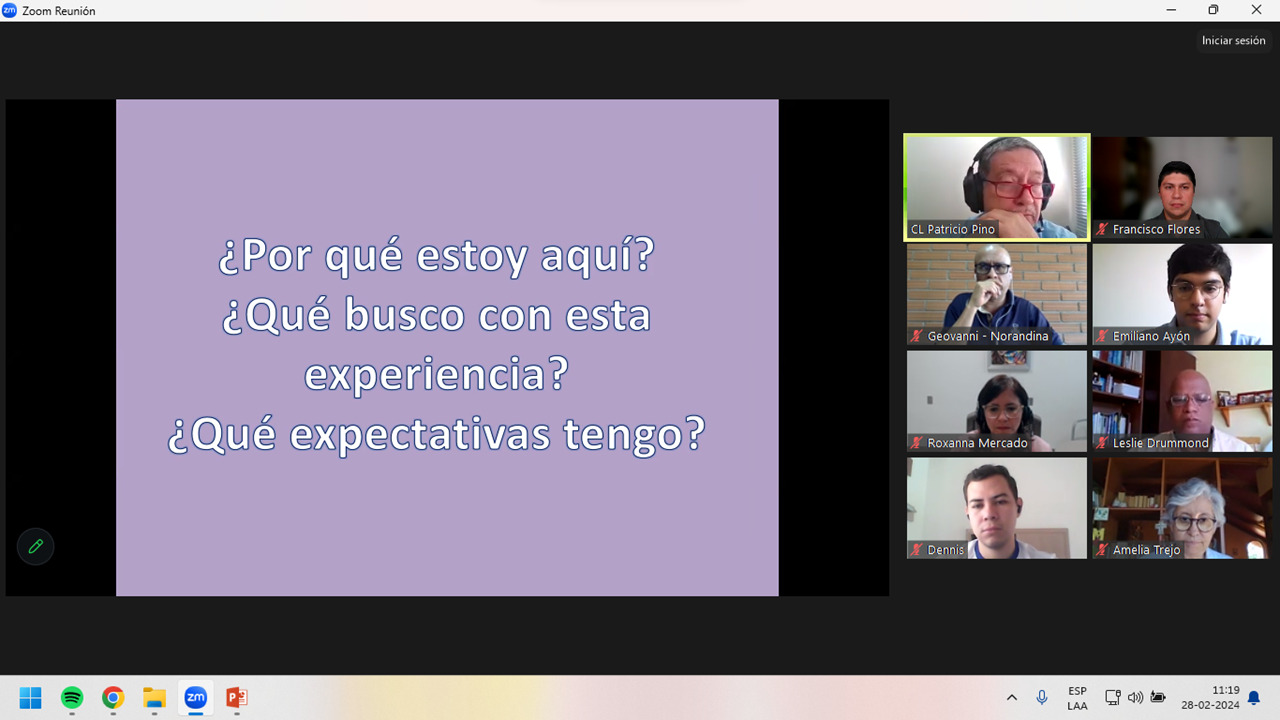 Zoom Reunión

Iniciar sesión

¿Por qué estoy aquí?
¿Qué busco con esta experiencia?
¿Qué expectativas tengo?

CL Patricio Pino
Francisco Flores
Geovanni - Norandina
Emiliano Ayón
Roxanna Mercado
Leslie Drummond
Dennis
Amelia Trejo

ESP
LAA
11:19
28-02-2024